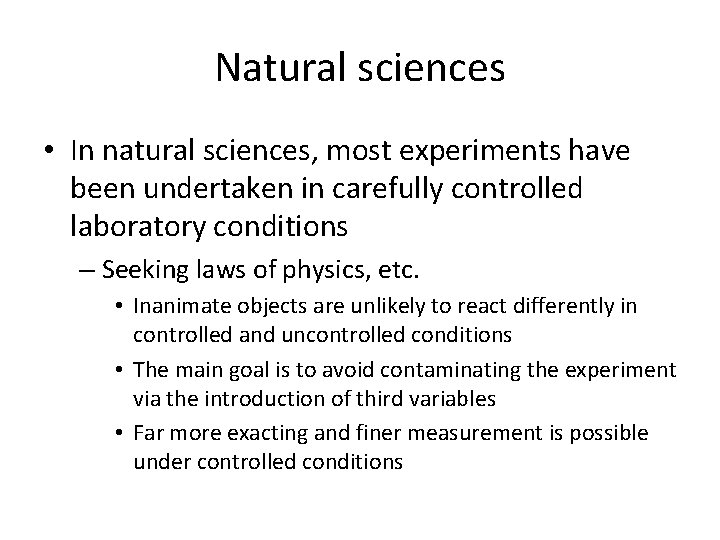 Natural sciences

• In natural sciences, most experiments have been undertaken in carefully controlled laboratory conditions

– Seeking laws of physics, etc.

• Inanimate objects are unlikely to react differently in controlled and uncontrolled conditions

• The main goal is to avoid contaminating the experiment via the introduction of third variables

• Far more exacting and finer measurement is possible under controlled conditions